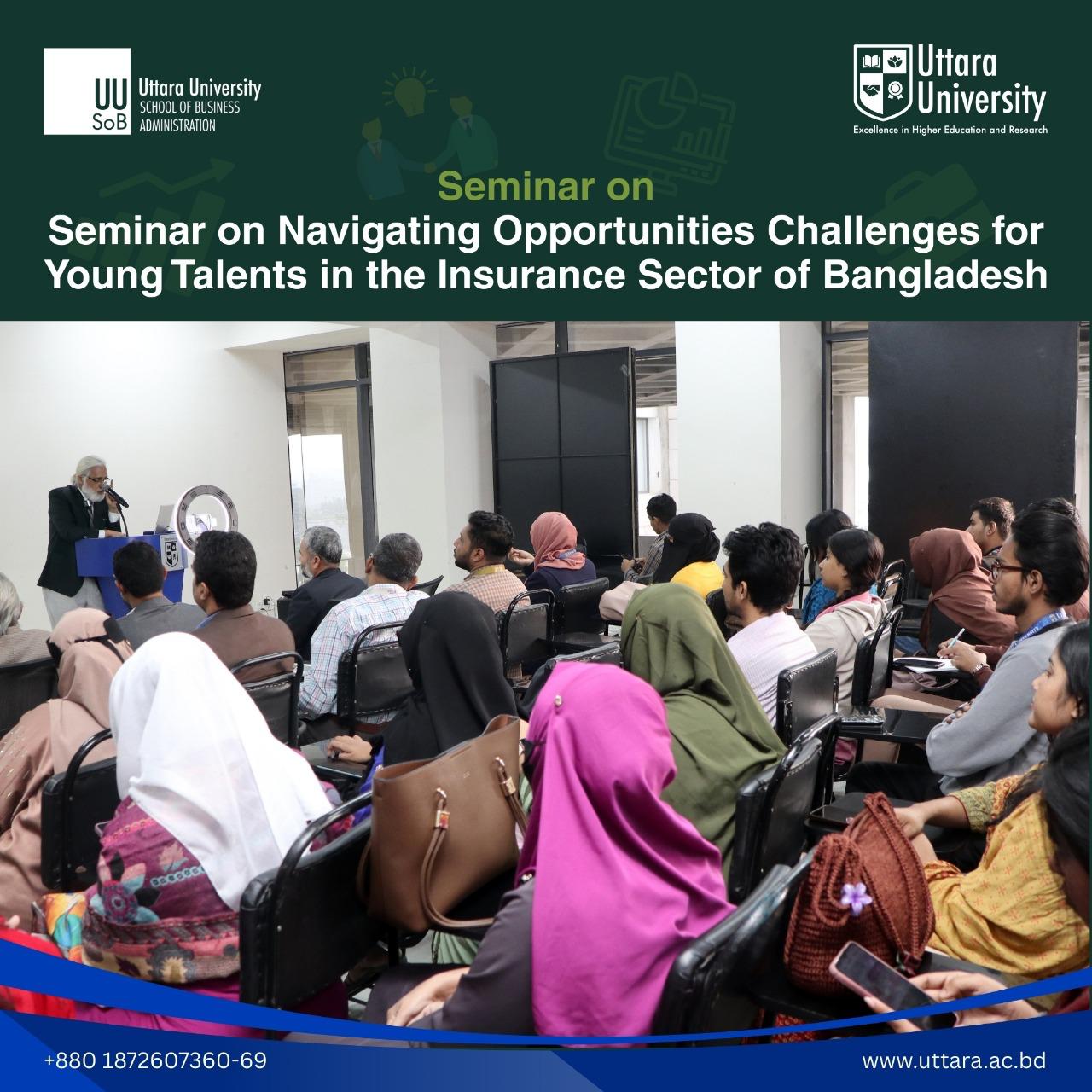 UU SoB Uttara University SCHOOL OF BUSINESS ADMINISTRATION

Uttara University
Excellence in Higher Education and Research

Seminar on

Seminar on Navigating Opportunities Challenges for Young Talents in the Insurance Sector of Bangladesh

+880 1872607360-69

www.uttara.ac.bd